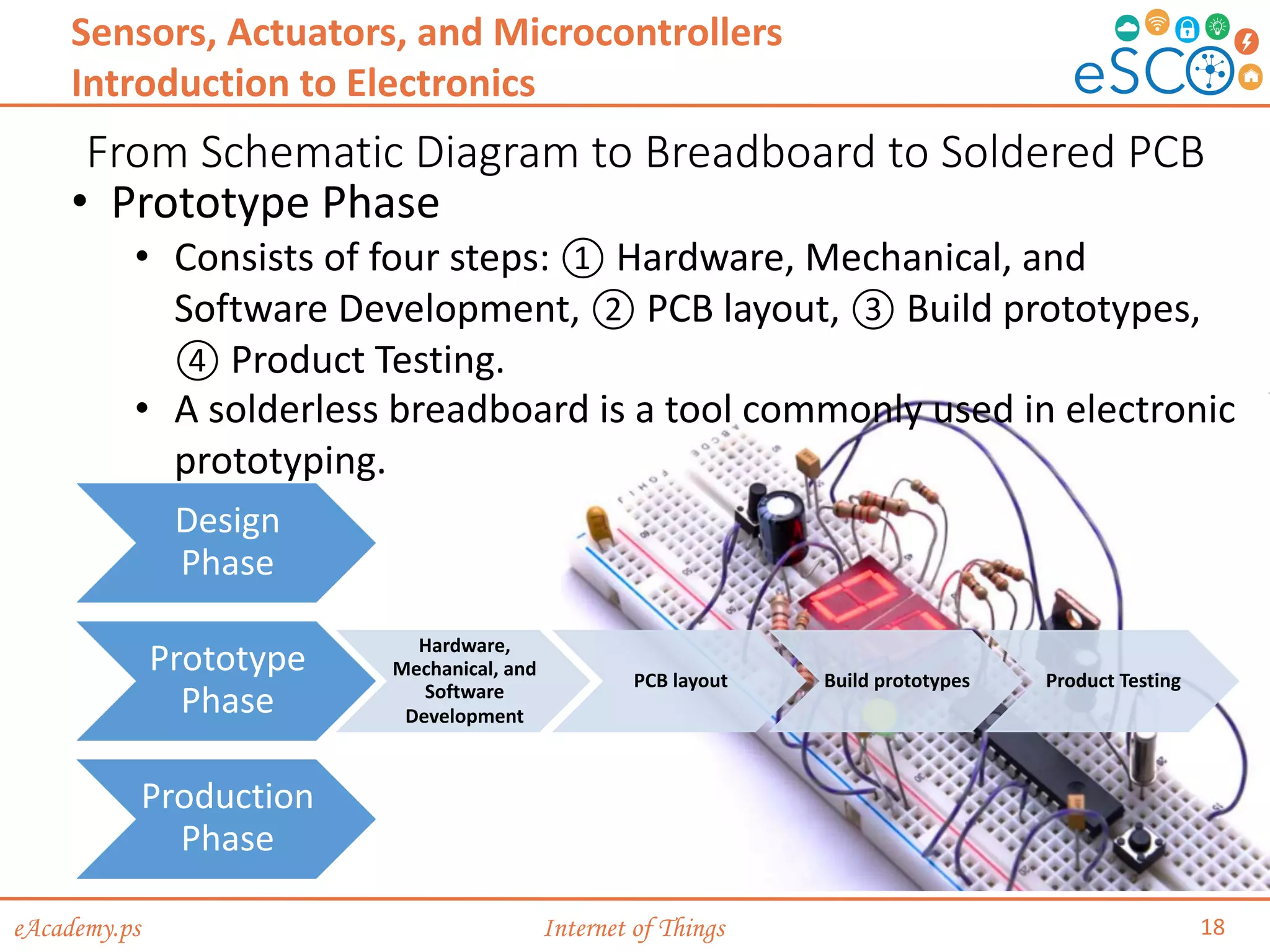 Sensors, Actuators, and Microcontrollers
Introduction to Electronics

eSCO

From Schematic Diagram to Breadboard to Soldered PCB

• Prototype Phase
  • Consists of four steps: ① Hardware, Mechanical, and Software Development, ② PCB layout, ③ Build prototypes, ④ Product Testing.
  • A solderless breadboard is a tool commonly used in electronic prototyping.

Design Phase

Prototype Phase

Hardware, Mechanical, and Software Development

PCB layout

Build prototypes

Product Testing

Production Phase

eAcademy.ps

Internet of Things

18